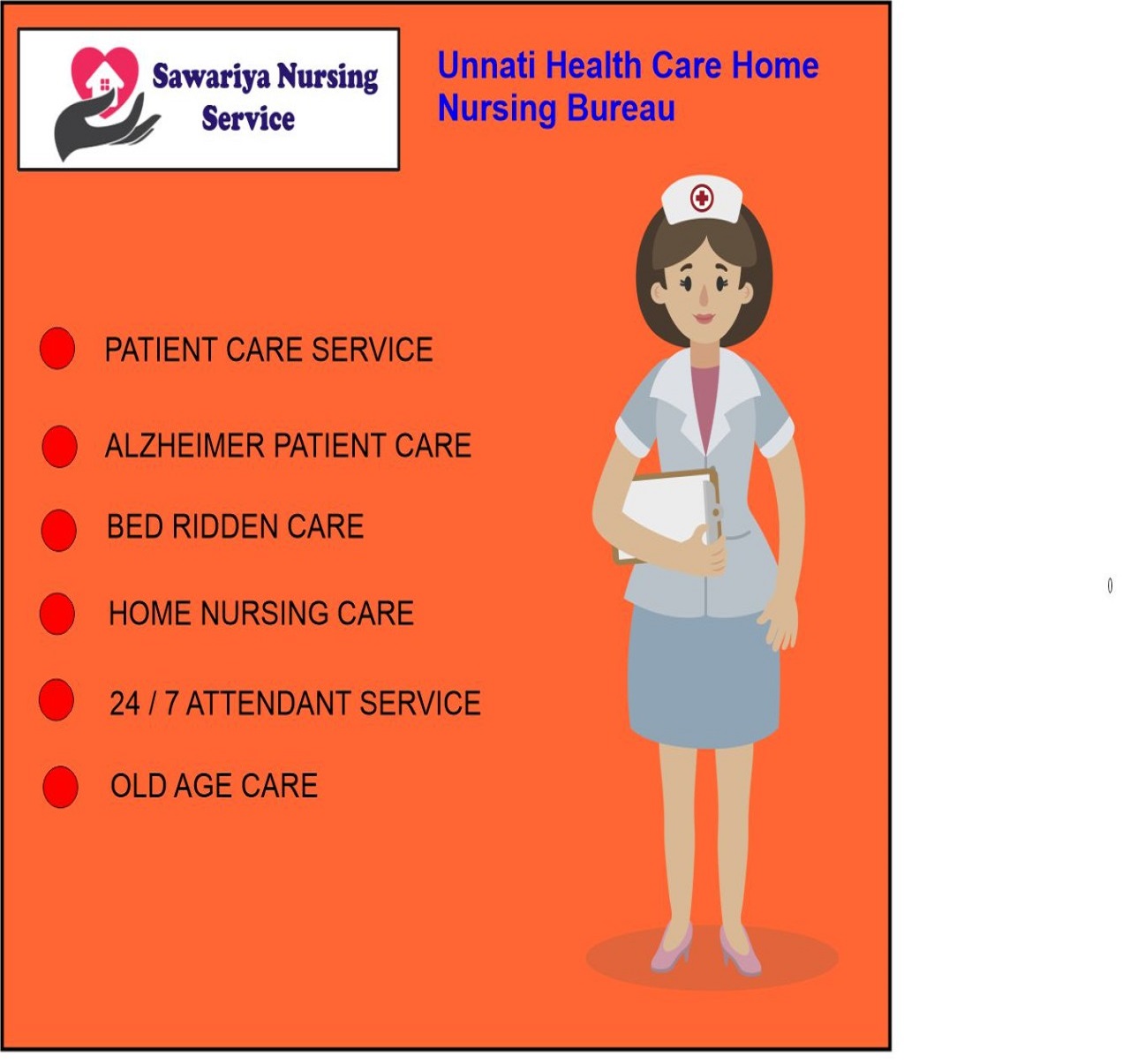 Sawariya Nursing Service

Unnati Health Care Home Nursing Bureau

PATIENT CARE SERVICE

ALZHEIMER PATIENT CARE

BED RIDDEN CARE

HOME NURSING CARE

24 / 7 ATTENDANT SERVICE

OLD AGE CARE